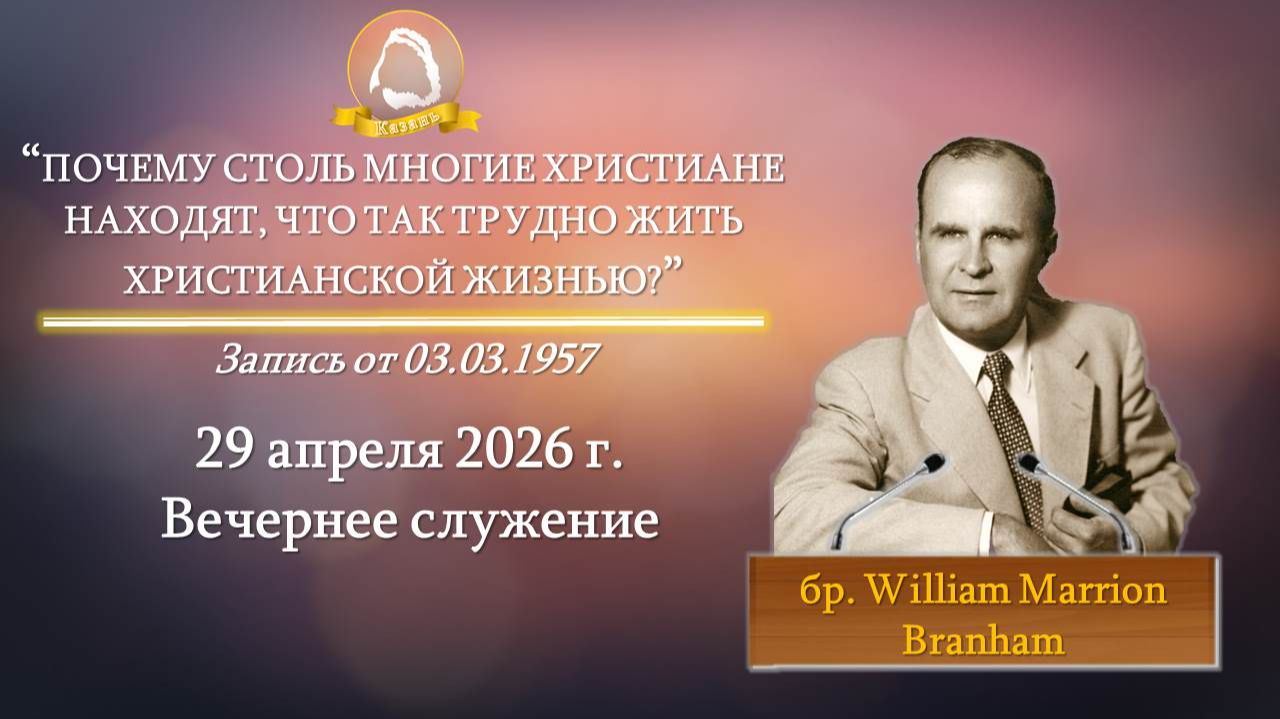 Казань

“ПОЧЕМУ СТОЛЬ МНОГИЕ ХРИСТИАНЕ НАХОДЯТ, ЧТО ТАК ТРУДНО ЖИТЬ ХРИСТИАНСКОЙ ЖИЗНЬЮ?”

Запись от 03.03.1957

29 апреля 2026 г.
Вечернее служение

бр. William Marrion Branham